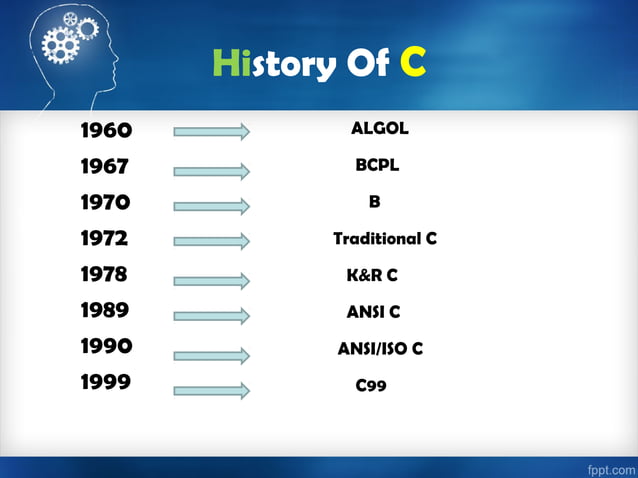 History Of C

1960 ALGOL
1967 BCPL
1970 B
1972 Traditional C
1978 K&R C
1989 ANSI C
1990 ANSI/ISO C
1999 C99

fppt.com